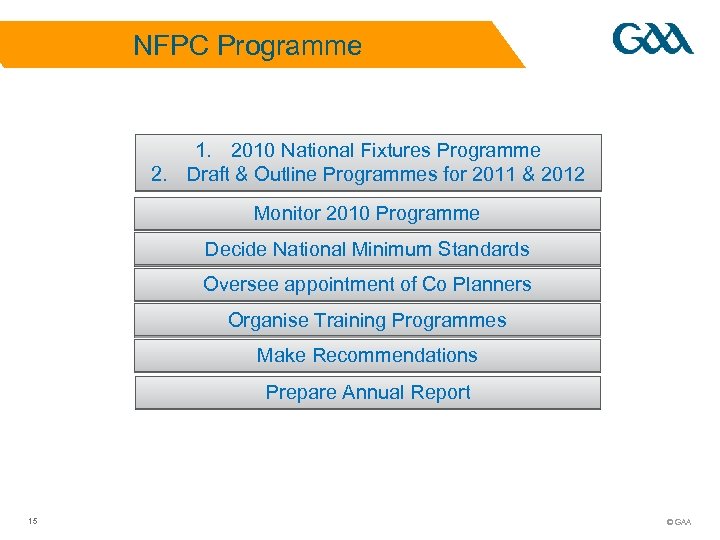 NFPC Programme

GAA

1. 2010 National Fixtures Programme
2. Draft & Outline Programmes for 2011 & 2012

Monitor 2010 Programme

Decide National Minimum Standards

Oversee appointment of Co Planners

Organise Training Programmes

Make Recommendations

Prepare Annual Report

15

© GAA